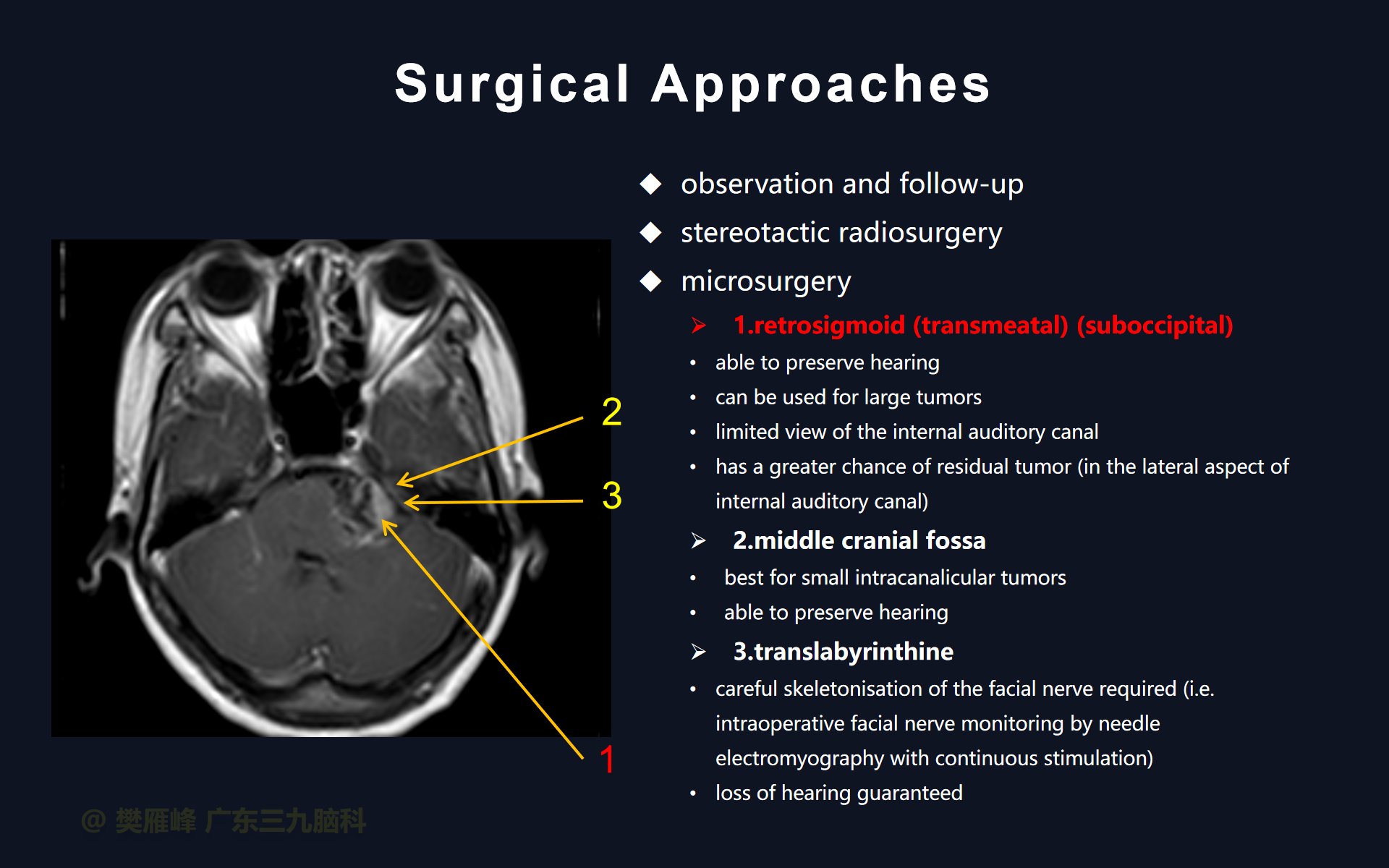 Surgical Approaches

2

3

1

@ 樊雁峰 广东三九脑科

◆ observation and follow-up

◆ stereotactic radiosurgery

◆ microsurgery

➢ 1.retrosigmoid (transmeatal) (suboccipital)

• able to preserve hearing
• can be used for large tumors
• limited view of the internal auditory canal
• has a greater chance of residual tumor (in the lateral aspect of internal auditory canal)

➢ 2.middle cranial fossa

• best for small intracanalicular tumors
• able to preserve hearing

➢ 3.translabyrinthine

• careful skeletonisation of the facial nerve required (i.e. intraoperative facial nerve monitoring by needle electromyography with continuous stimulation)
• loss of hearing guaranteed